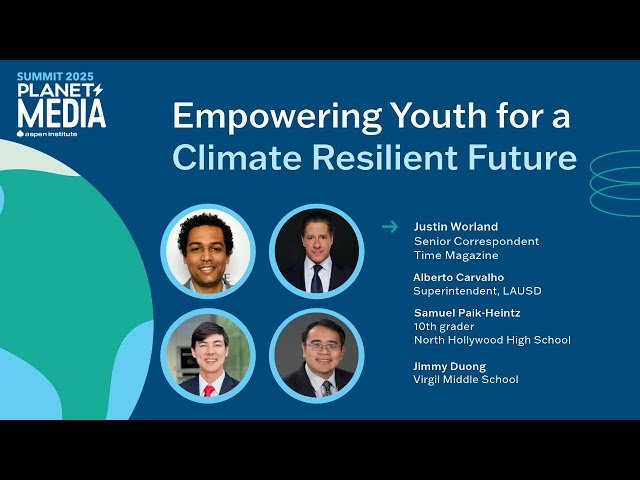 SUMMIT 2025
PLANET MEDIA
aspen institute

Empowering Youth for a Climate Resilient Future

Justin Worland
Senior Correspondent
Time Magazine

Alberto Carvalho
Superintendent, LAUSD

Samuel Paik-Heintz
10th grader
North Hollywood High School

Jimmy Duong
Virgil Middle School